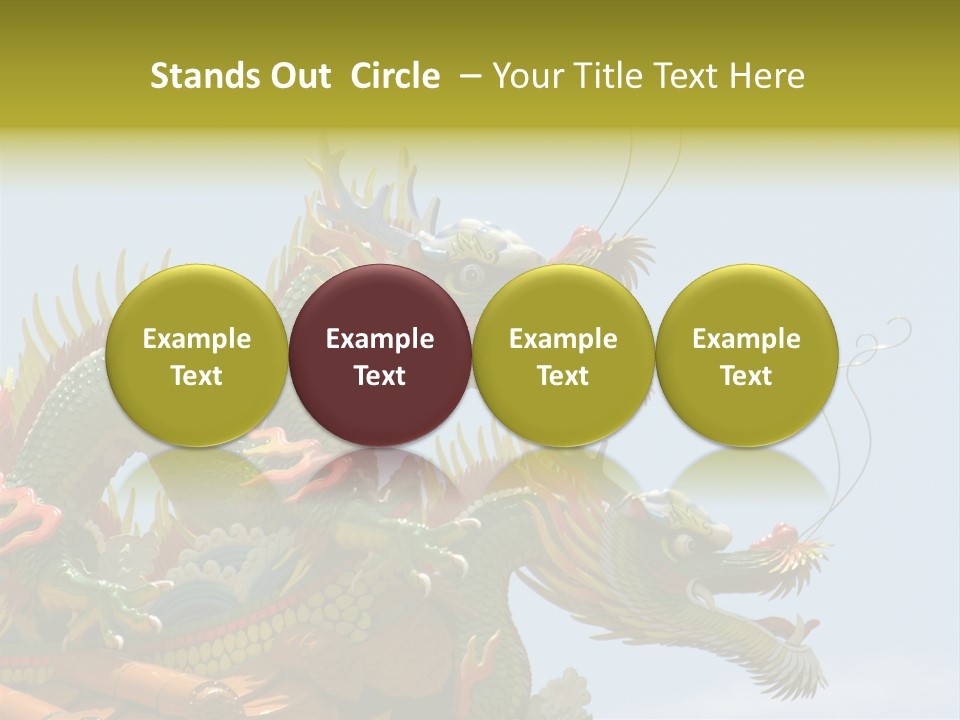 Stands Out Circle – Your Title Text Here

Example Text

Example Text

Example Text

Example Text